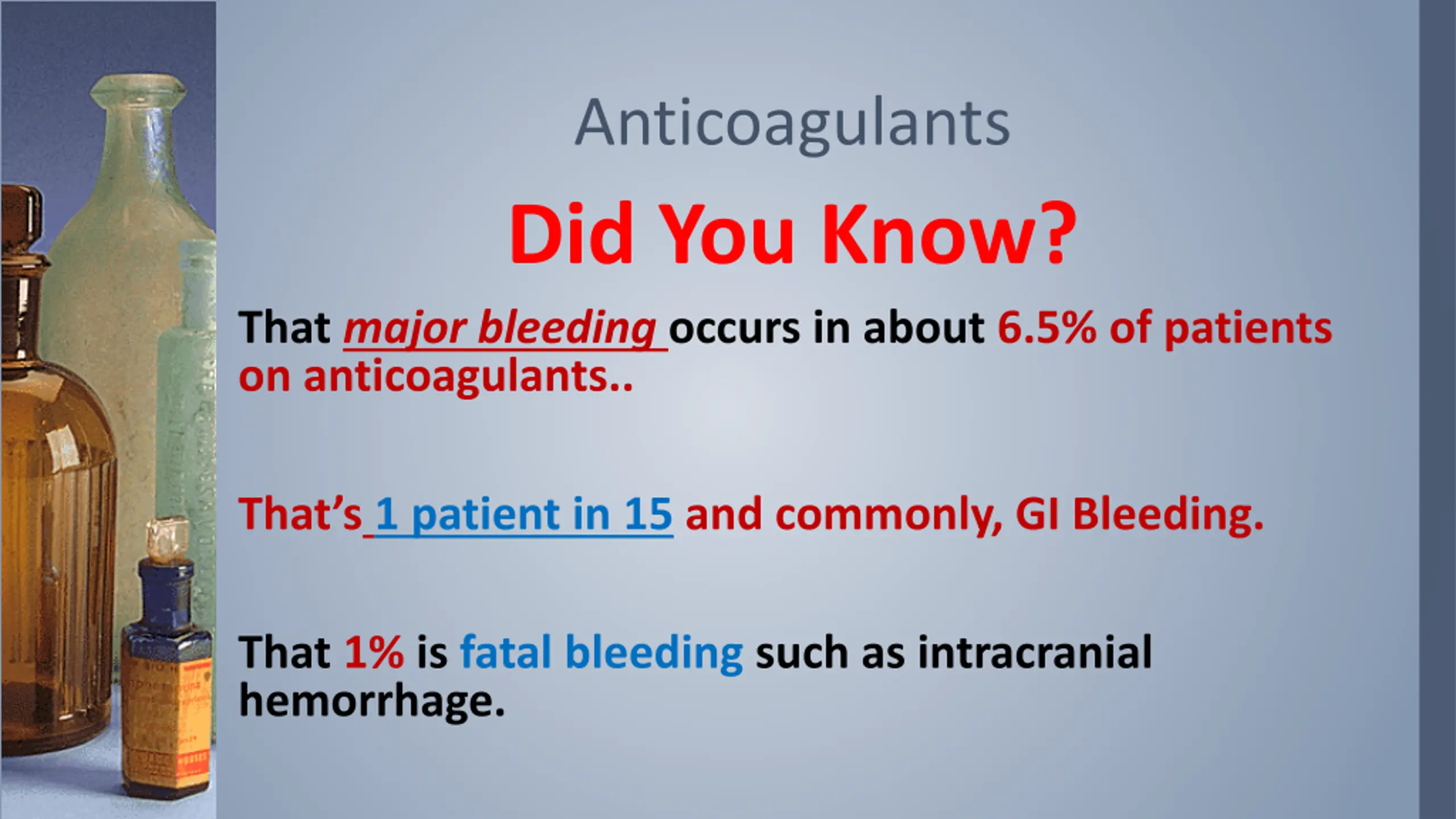 Anticoagulants

Did You Know?

That major bleeding occurs in about 6.5% of patients on anticoagulants..

That's 1 patient in 15 and commonly, GI Bleeding.

That 1% is fatal bleeding such as intracranial hemorrhage.